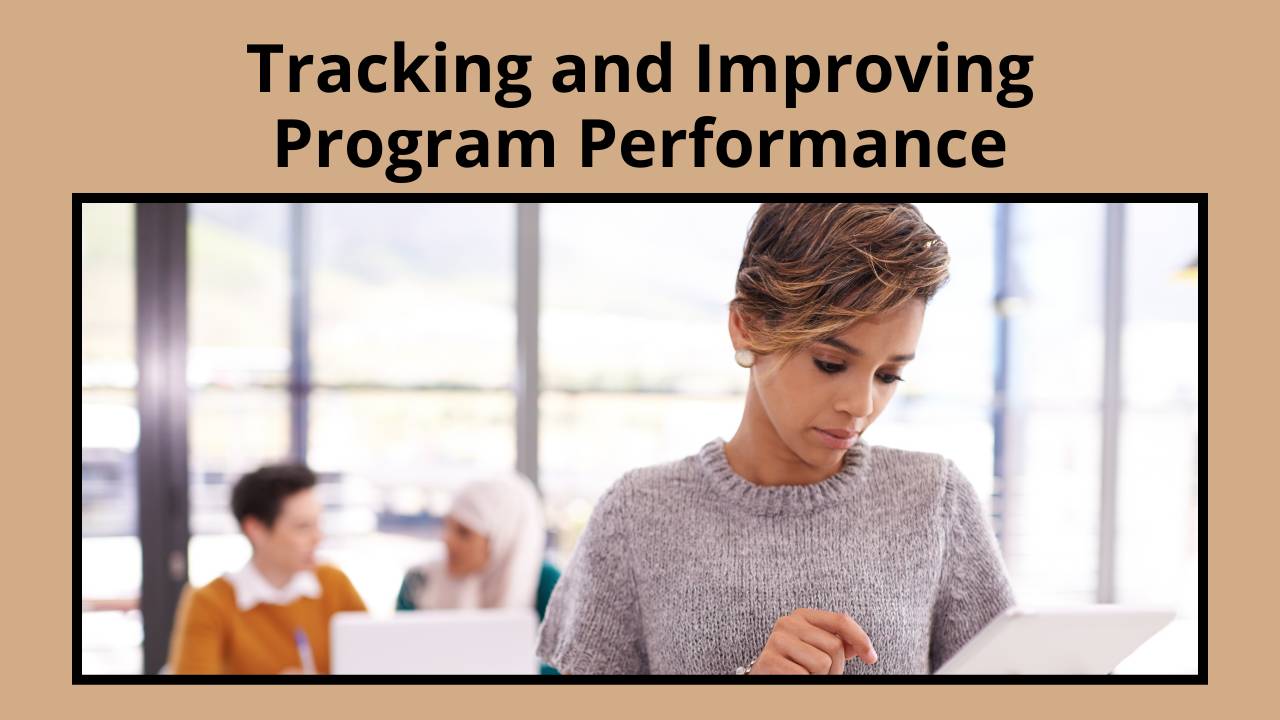 Tracking and Improving
Program Performance